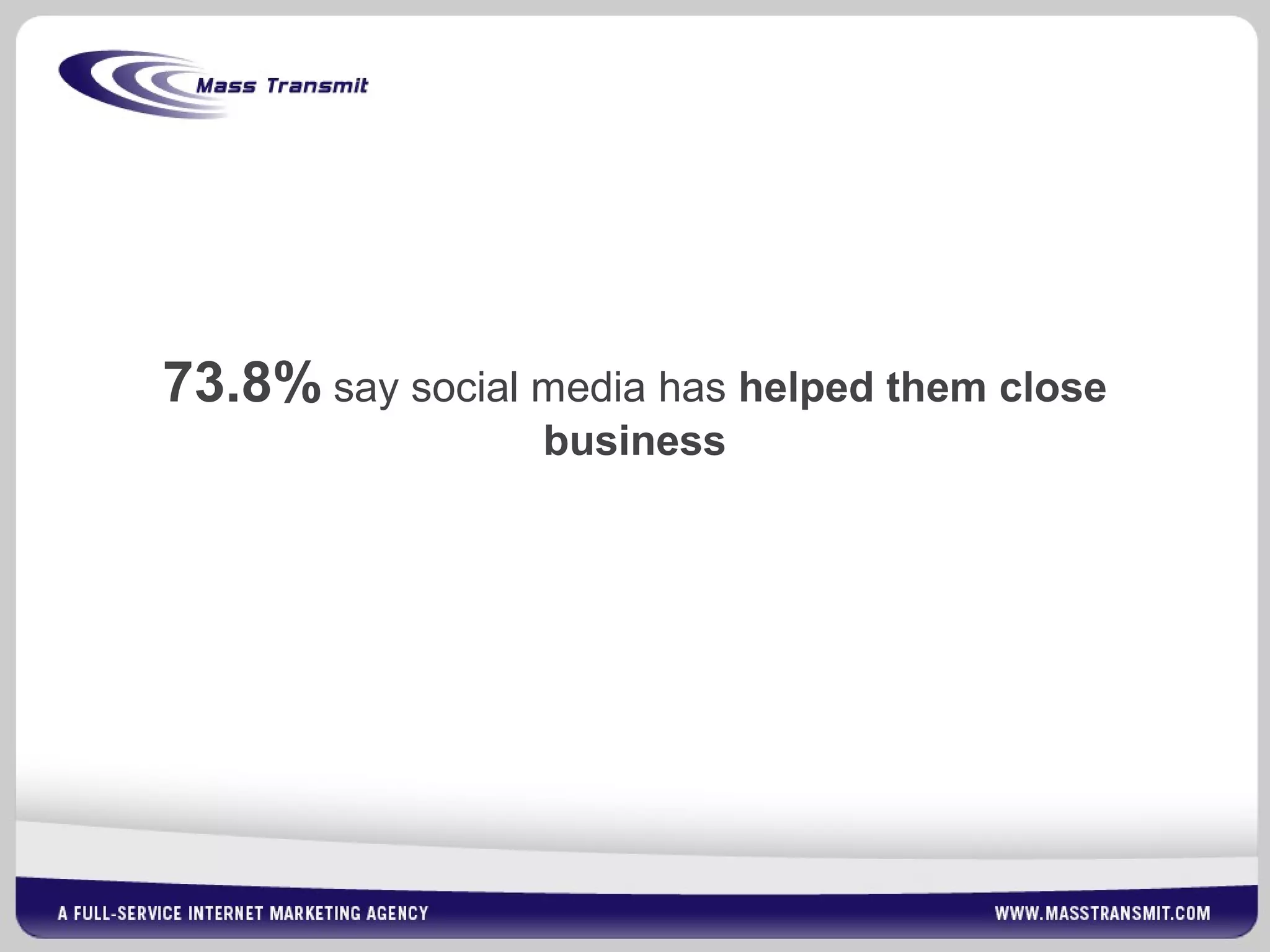 Mass Transmit

73.8% say social media has helped them close business

A FULL-SERVICE INTERNET MARKETING AGENCY

WWW.MASSTRANSMIT.COM